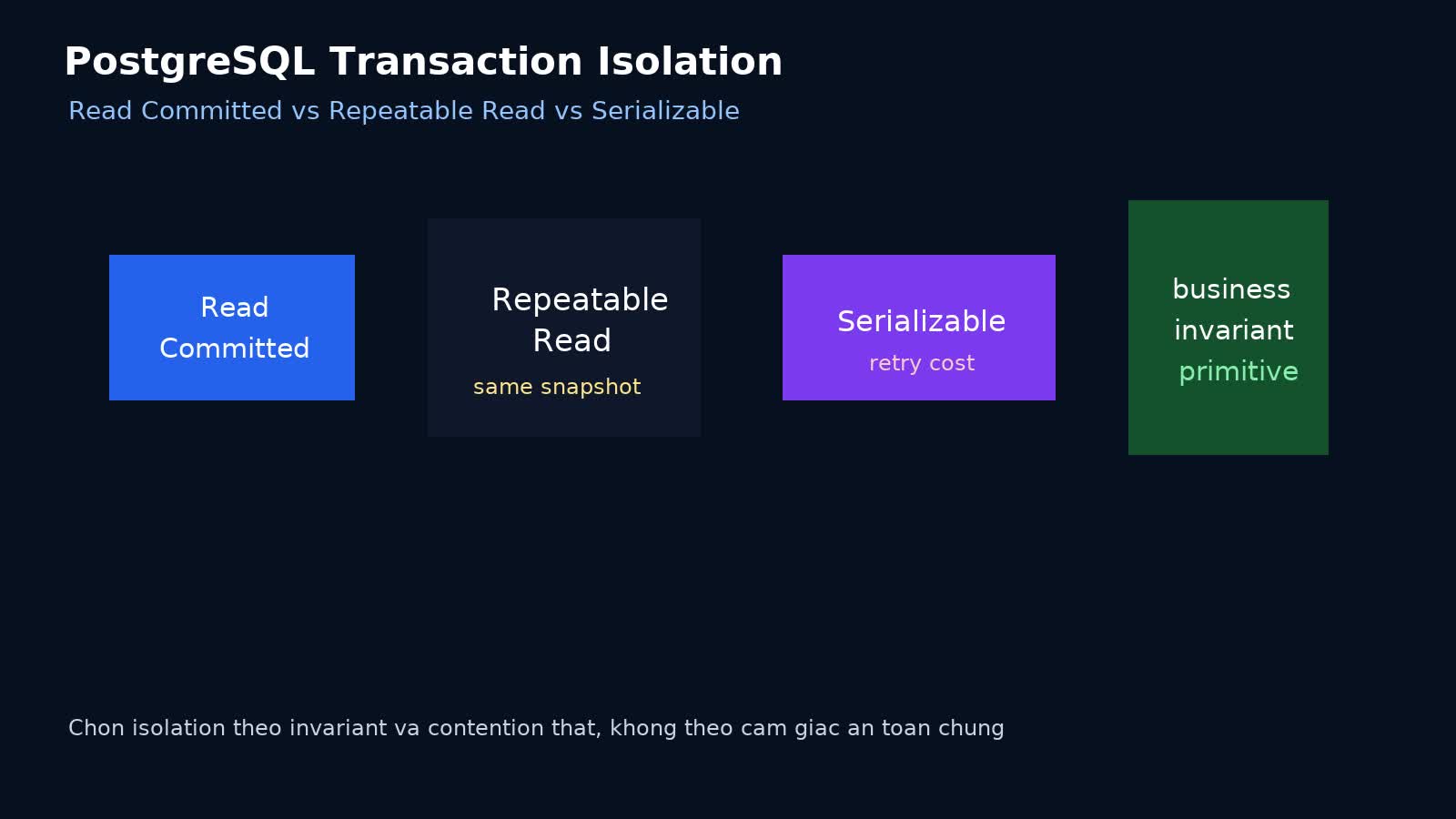 PostgreSQL Transaction Isolation

Read Committed vs Repeatable Read vs Serializable

Read Committed

Repeatable Read

same snapshot

Serializable

retry cost

business invariant

primitive

Chon isolation theo invariant va contention that, khong theo cam giac an toan chung